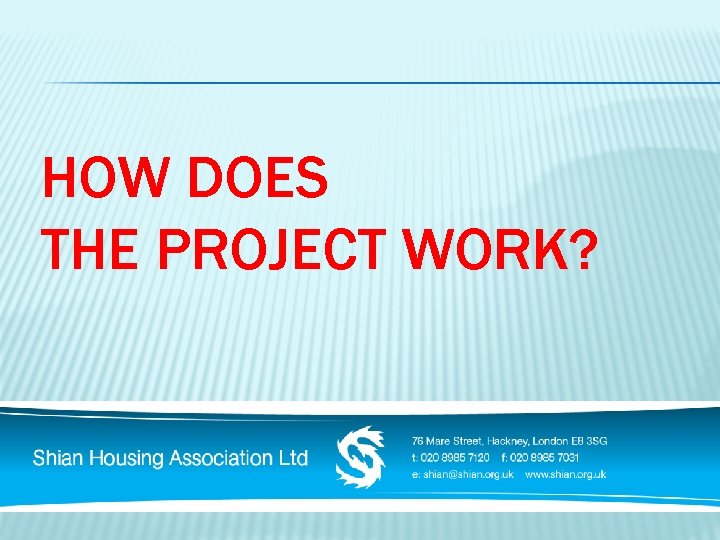 HOW DOES
THE PROJECT WORK?

Shian Housing Association Ltd

76 Mare Street, Hackney, London E8 3SG
t: 020 8985 7120 f: 020 8985 7031
e: shian@shian.org.uk www.shian.org.uk